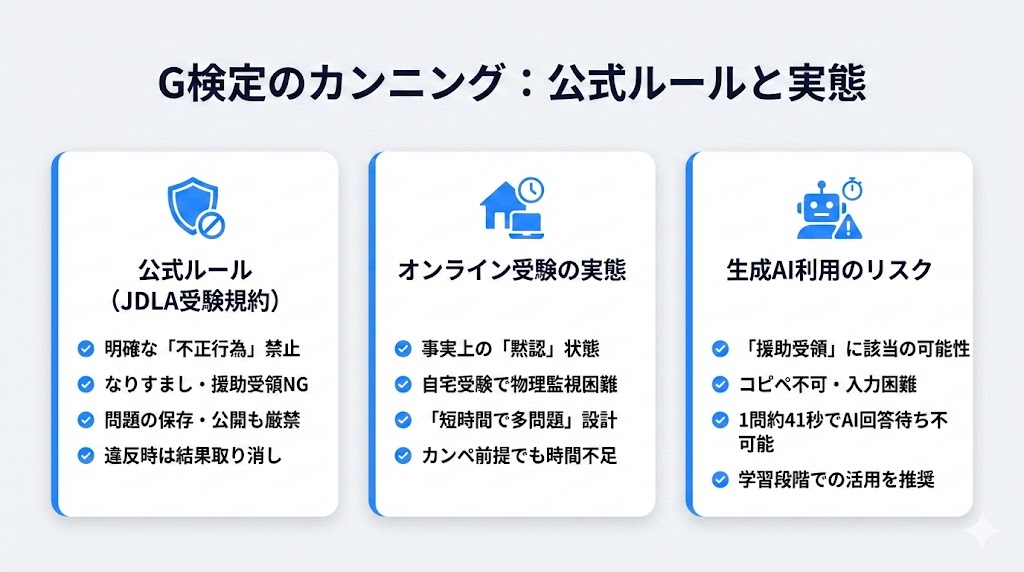 G検定のカンニング：公式ルールと実態

公式ルール
（JDLA受験規約）

明確な「不正行為」禁止
なりすまし・援助受領NG
問題の保存・公開も厳禁
違反時は結果取り消し

オンライン受験の実態

事実上の「黙認」状態
自宅受験で物理監視困難
「短時間で多問題」設計
カンペ前提でも時間不足

生成AI利用のリスク

「援助受領」に該当の可能性
コピペ不可・入力困難
1問約41秒でAI回答待ち不可能
学習段階での活用を推奨